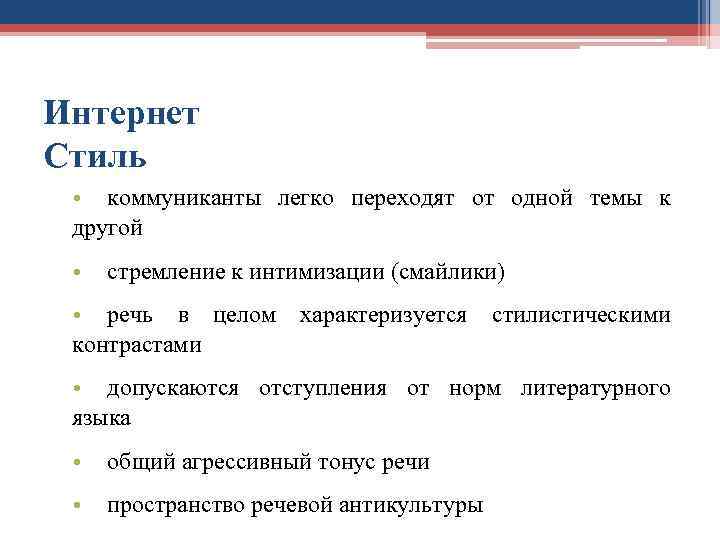 Интернет
Стиль

• коммуниканты легко переходят от одной темы к другой

• стремление к интимизации (смайлики)

• речь в целом характеризуется стилистическими контрастами

• допускаются отступления от норм литературного языка

• общий агрессивный тонус речи

• пространство речевой антикультуры